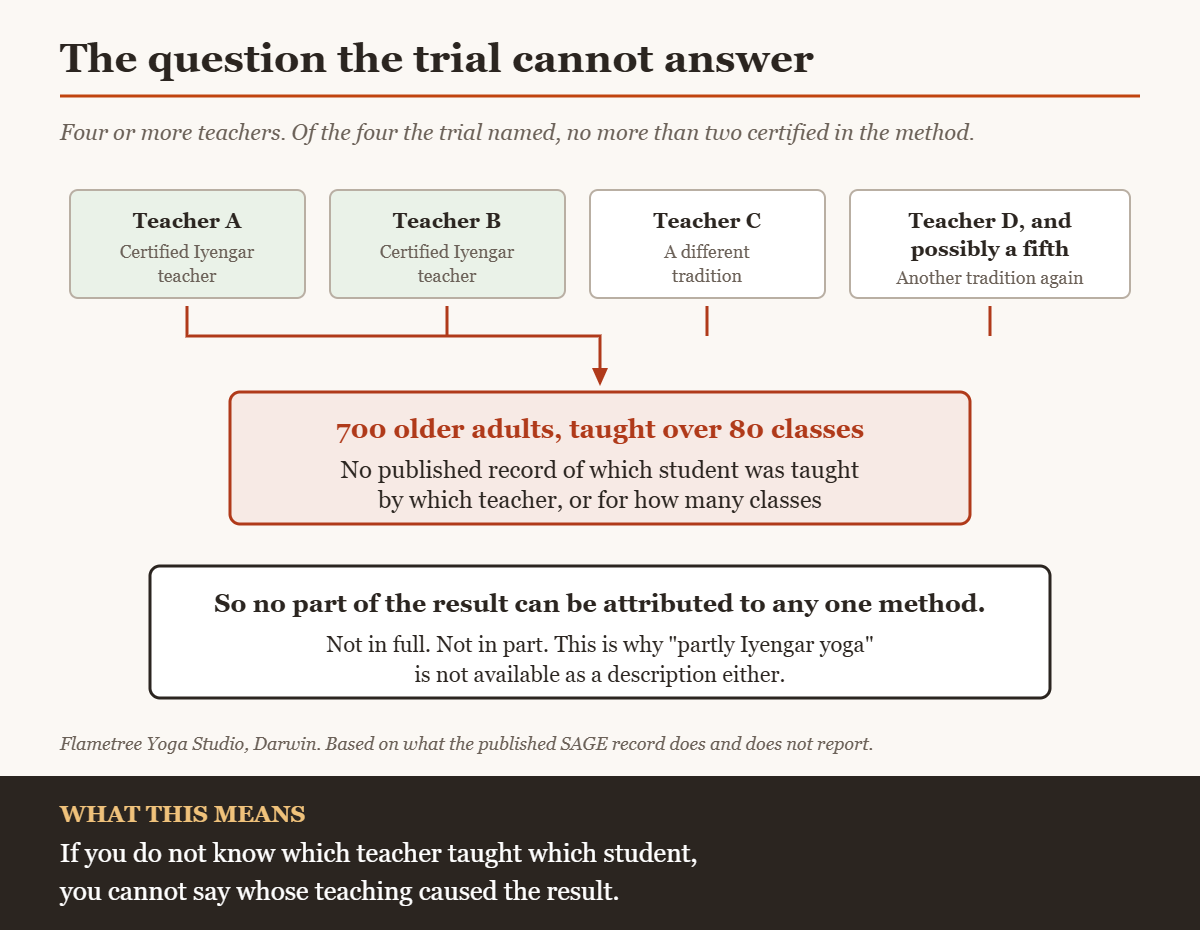 The question the trial cannot answer

Four or more teachers. Of the four the trial named, no more than two certified in the method.

Teacher A
Certified Iyengar teacher

Teacher B
Certified Iyengar teacher

Teacher C
A different tradition

Teacher D, and possibly a fifth
Another tradition again

700 older adults, taught over 80 classes
No published record of which student was taught by which teacher, or for how many classes

So no part of the result can be attributed to any one method.
Not in full. Not in part. This is why "partly Iyengar yoga" is not available as a description either.

Flametree Yoga Studio, Darwin. Based on what the published SAGE record does and does not report.

WHAT THIS MEANS
If you do not know which teacher taught which student, you cannot say whose teaching caused the result.